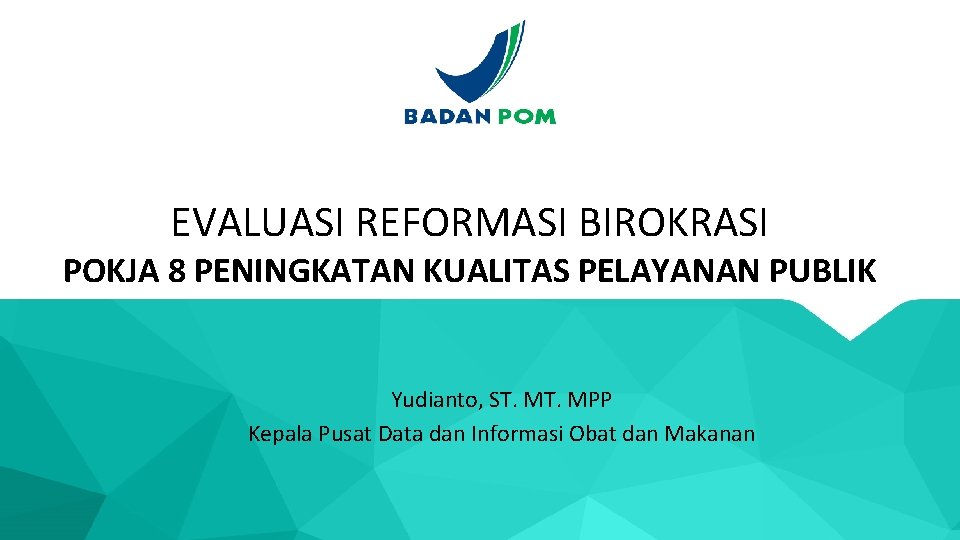 BADAN POM

EVALUASI REFORMASI BIROKRASI

POKJA 8 PENINGKATAN KUALITAS PELAYANAN PUBLIK

Yudianto, ST. MT. MPP
Kepala Pusat Data dan Informasi Obat dan Makanan